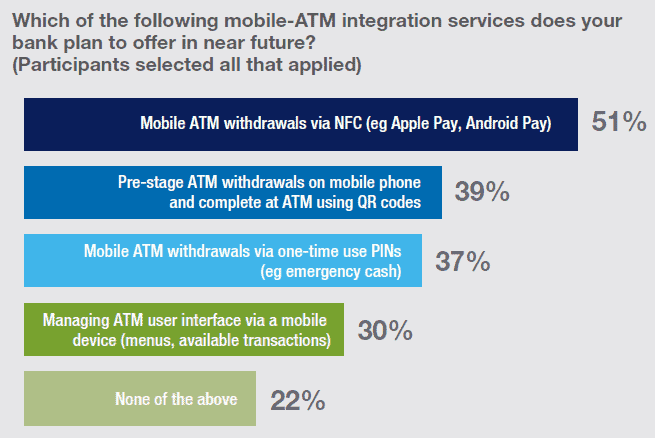 Which of the following mobile-ATM integration services does your bank plan to offer in near future?
(Participants selected all that applied)

Mobile ATM withdrawals via NFC (eg Apple Pay, Android Pay) 51%

Pre-stage ATM withdrawals on mobile phone and complete at ATM using QR codes 39%

Mobile ATM withdrawals via one-time use PINs (eg emergency cash) 37%

Managing ATM user interface via a mobile device (menus, available transactions) 30%

None of the above 22%